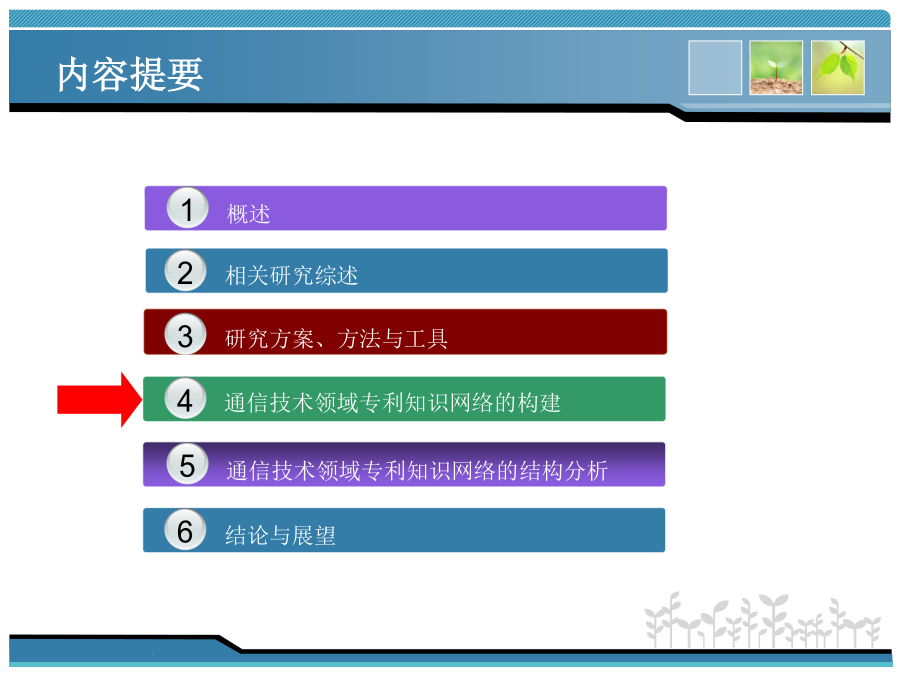 内容提要

1 概述

2 相关研究综述

3 研究方案、方法与工具

4 通信技术领域专利知识网络的构建

5 通信技术领域专利知识网络的结构分析

6 结论与展望